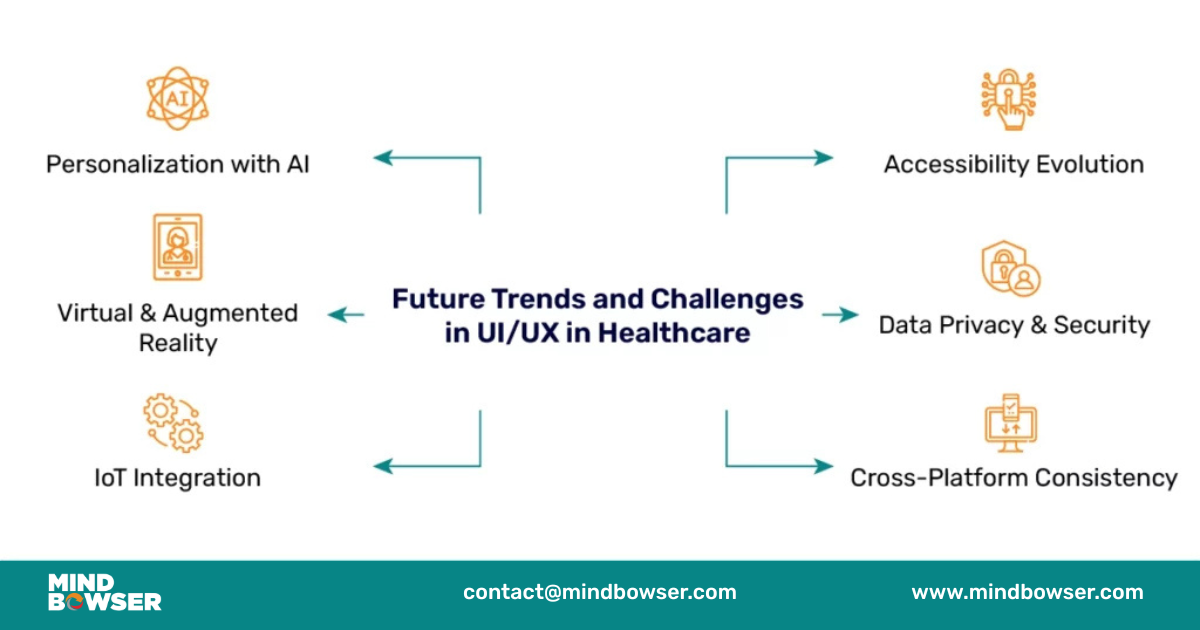 AI

Personalization with AI

Virtual & Augmented Reality

IoT Integration

Future Trends and Challenges in UI/UX in Healthcare

Accessibility Evolution

Data Privacy & Security

Cross-Platform Consistency

MIND BOWSER

contact@mindbowser.com

www.mindbowser.com